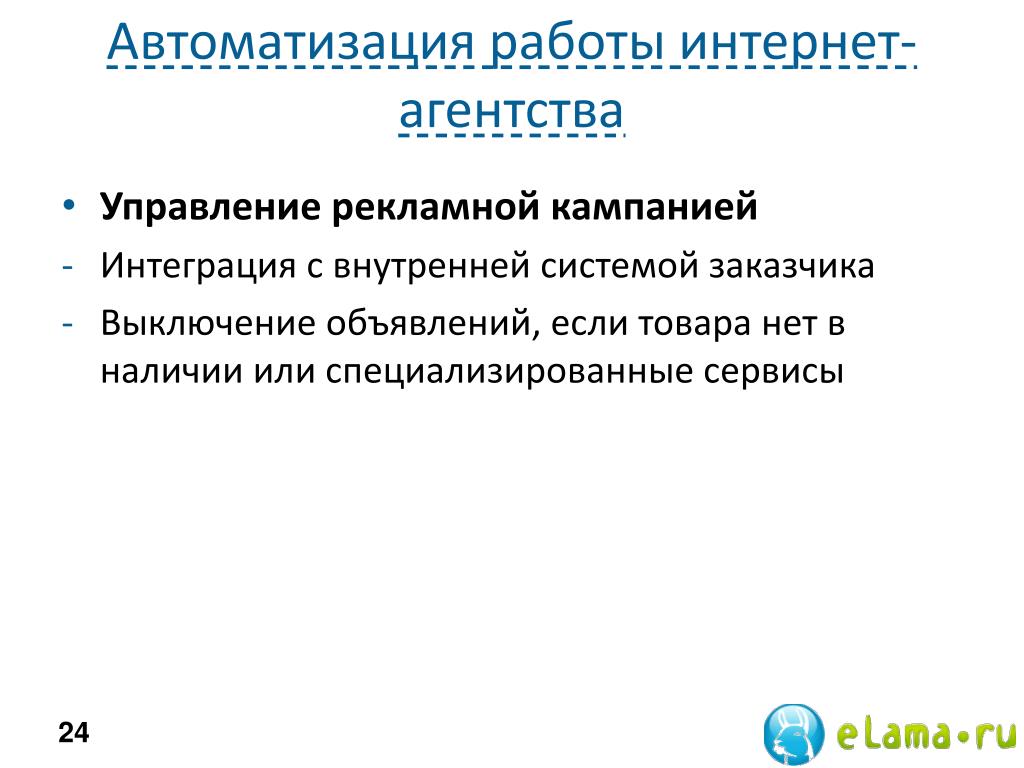 Автоматизация работы интернет-агентства

• **Управление рекламной кампанией**
- Интеграция с внутренней системой заказчика
- Выключение объявлений, если товара нет в наличии или специализированные сервисы

24

eLama•ru